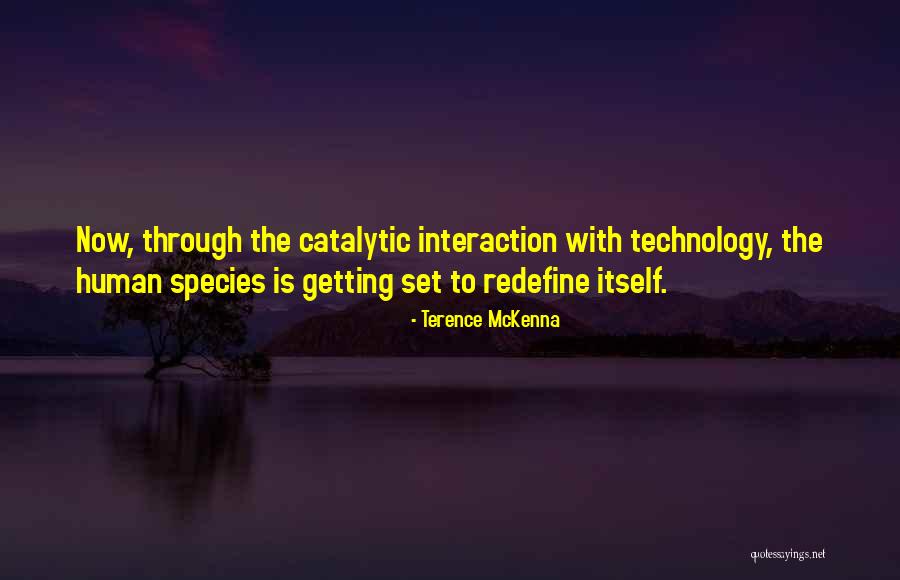 Now, through the catalytic interaction with technology, the human species is getting set to redefine itself.

- Terence McKenna

quotessayings.net